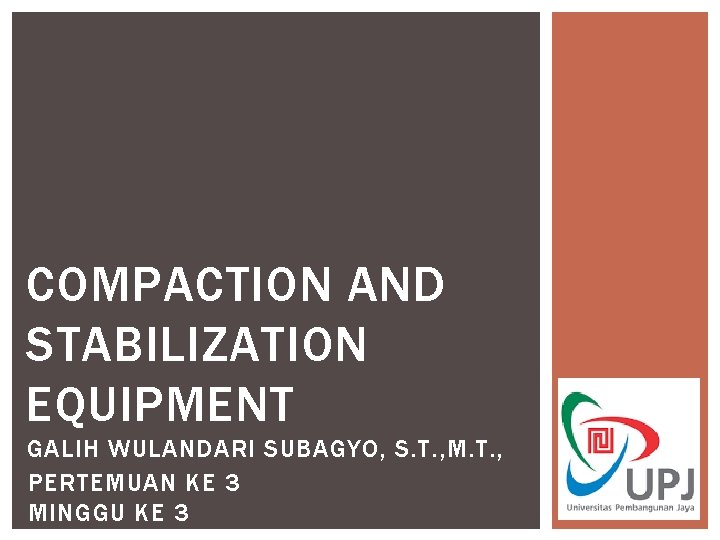 COMPACTION AND STABILIZATION EQUIPMENT

GALIH WULANDARI SUBAGYO, S.T.,M.T.,
PERTEMUAN KE 3
MINGGU KE 3

UPJ
Universitas Pembangunan Jaya